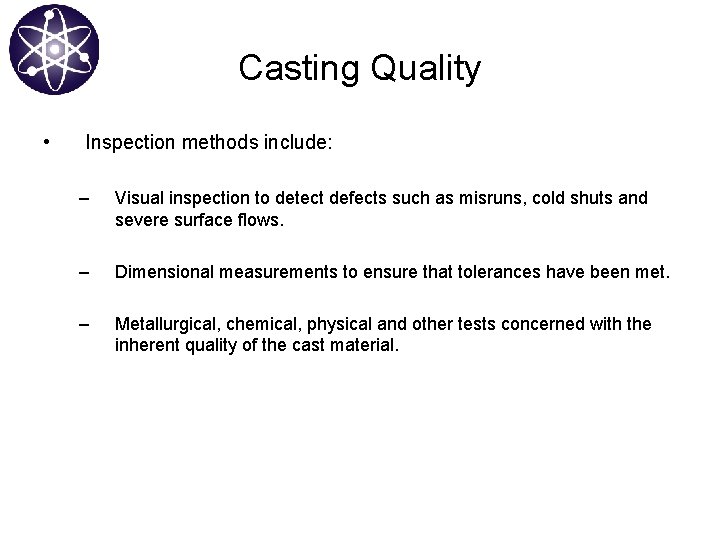 Casting Quality

• Inspection methods include:

– Visual inspection to detect defects such as misruns, cold shuts and severe surface flows.

– Dimensional measurements to ensure that tolerances have been met.

– Metallurgical, chemical, physical and other tests concerned with the inherent quality of the cast material.